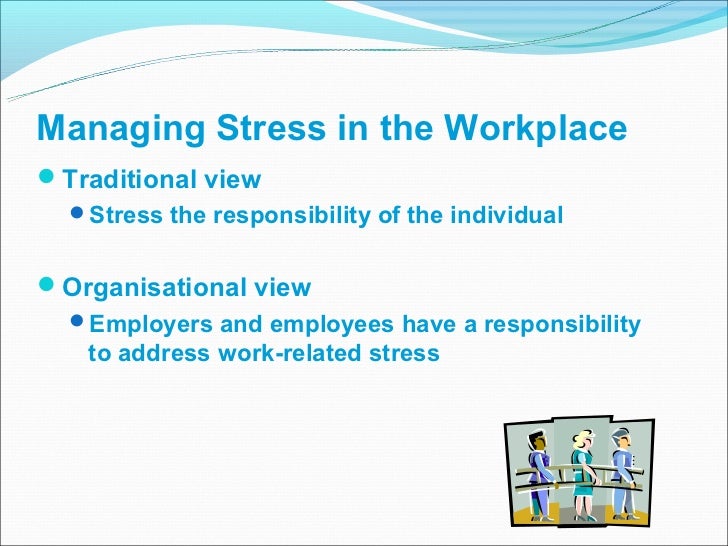 Managing Stress in the Workplace

- Traditional view
  - Stress the responsibility of the individual

- Organisational view
  - Employers and employees have a responsibility to address work-related stress